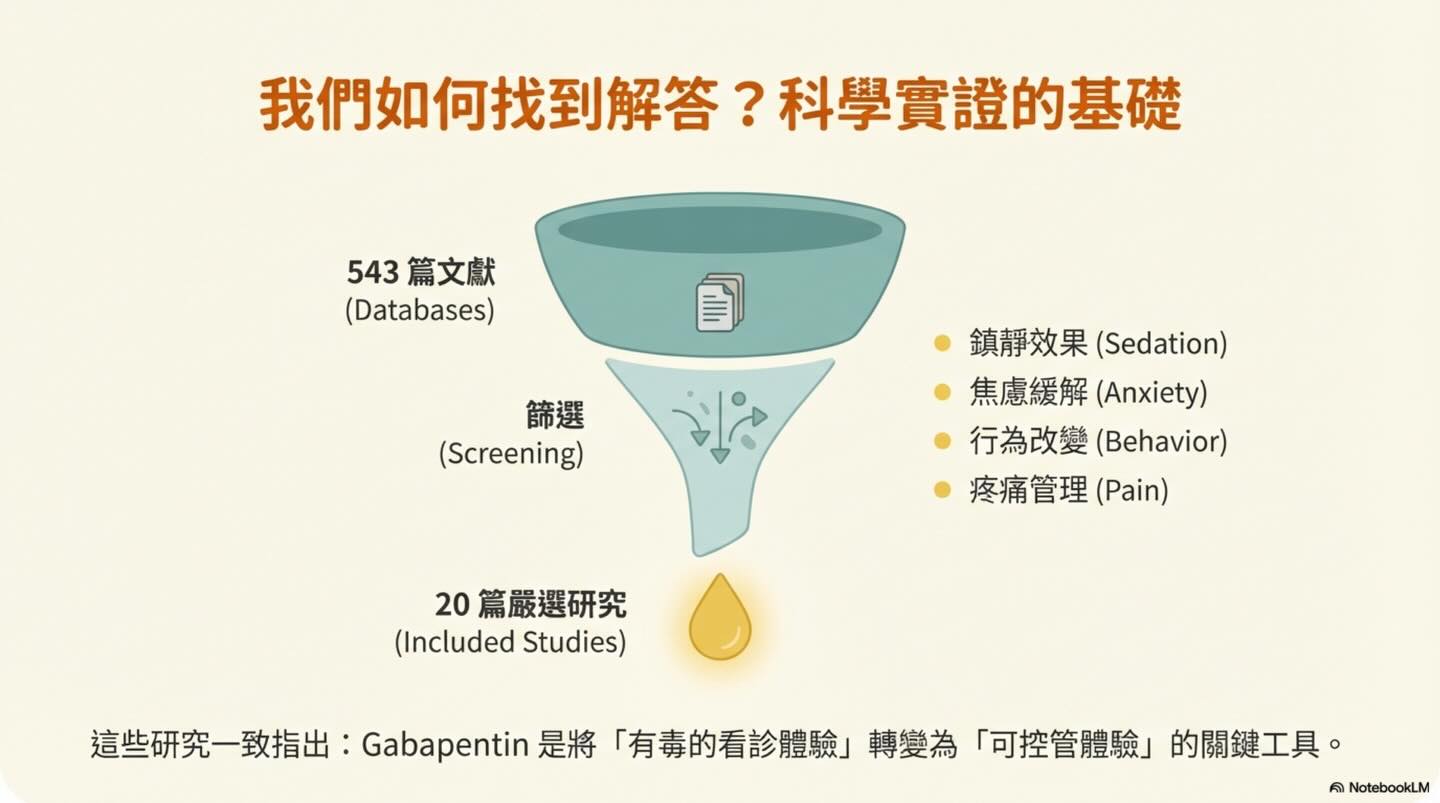 我們如何找到解答？科學實證的基礎

543 篇文獻
(Databases)

篩選
(Screening)

20 篇嚴選研究
(Included Studies)

鎮靜效果 (Sedation)
焦慮緩解 (Anxiety)
行為改變 (Behavior)
疼痛管理 (Pain)

這些研究一致指出：Gabapentin 是將「有毒的看診體驗」轉變為「可控管體驗」的關鍵工具。

NotebookLM